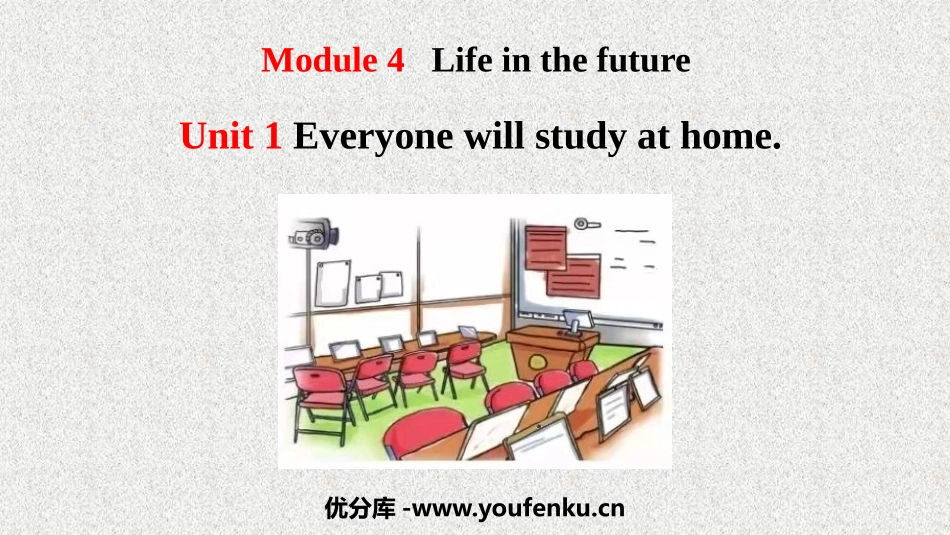 Module 4 Life in the future

Unit 1 Everyone will study at home.

优分库 -www.youfenku.cn